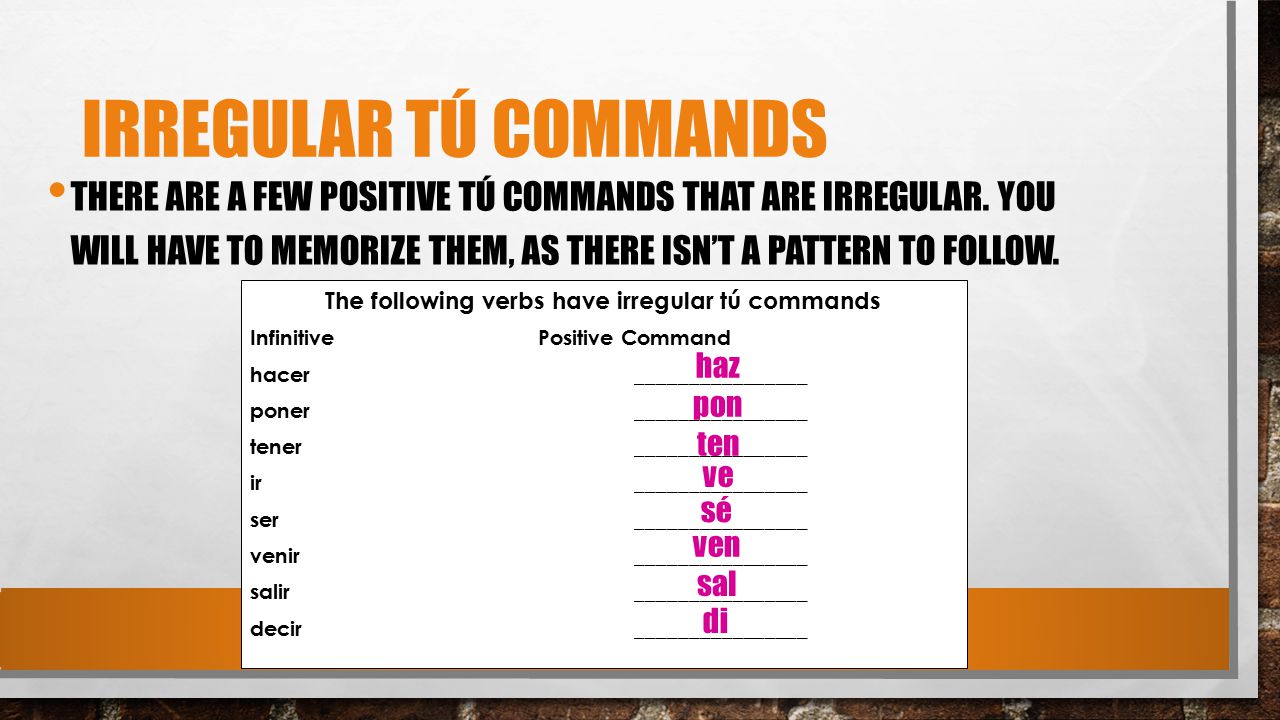 IRREGULAR TÚ COMMANDS

• THERE ARE A FEW POSITIVE TÚ COMMANDS THAT ARE IRREGULAR. YOU WILL HAVE TO MEMORIZE THEM, AS THERE ISN'T A PATTERN TO FOLLOW.

The following verbs have irregular tú commands

| Infinitive | Positive Command |
|---|---|
| hacer | haz |
| poner | pon |
| tener | ten |
| ir | ve |
| ser | sé |
| venir | ven |
| salir | sal |
| decir | di |